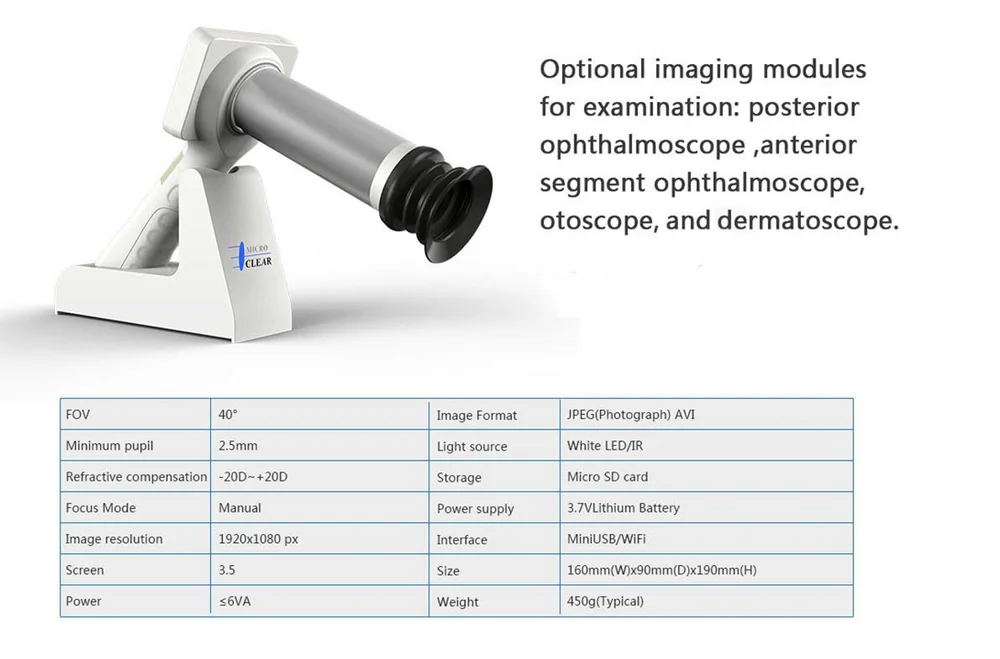 MICRO
CLEAR

Optional imaging modules for examination: posterior ophthalmoscope ,anterior segment ophthalmoscope, otoscope, and dermatoscope.

| FOV | 40° | Image Format | JPEG(Photograph) AVI |
|---|---|---|---|
| Minimum pupil | 2.5mm | Light source | White LED/IR |
| Refractive compensation | -20D~+20D | Storage | Micro SD card |
| Focus Mode | Manual | Power supply | 3.7VLithium Battery |
| Image resolution | 1920x1080 px | Interface | MiniUSB/WiFi |
| Screen | 3.5 | Size | 160mm(W)x90mm(D)x190mm(H) |
| Power | ≤6VA | Weight | 450g(Typical) |